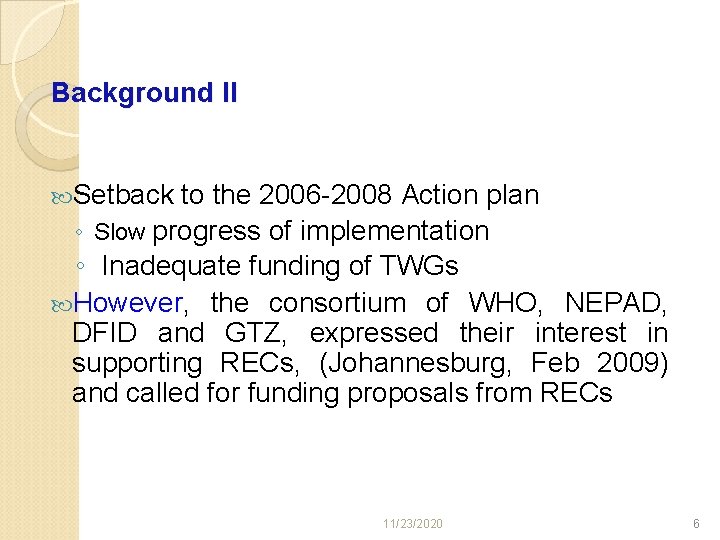 Background II

Setback to the 2006-2008 Action plan
◦ Slow progress of implementation
◦ Inadequate funding of TWGs

However, the consortium of WHO, NEPAD, DFID and GTZ, expressed their interest in supporting RECs, (Johannesburg, Feb 2009) and called for funding proposals from RECs

11/23/2020

6